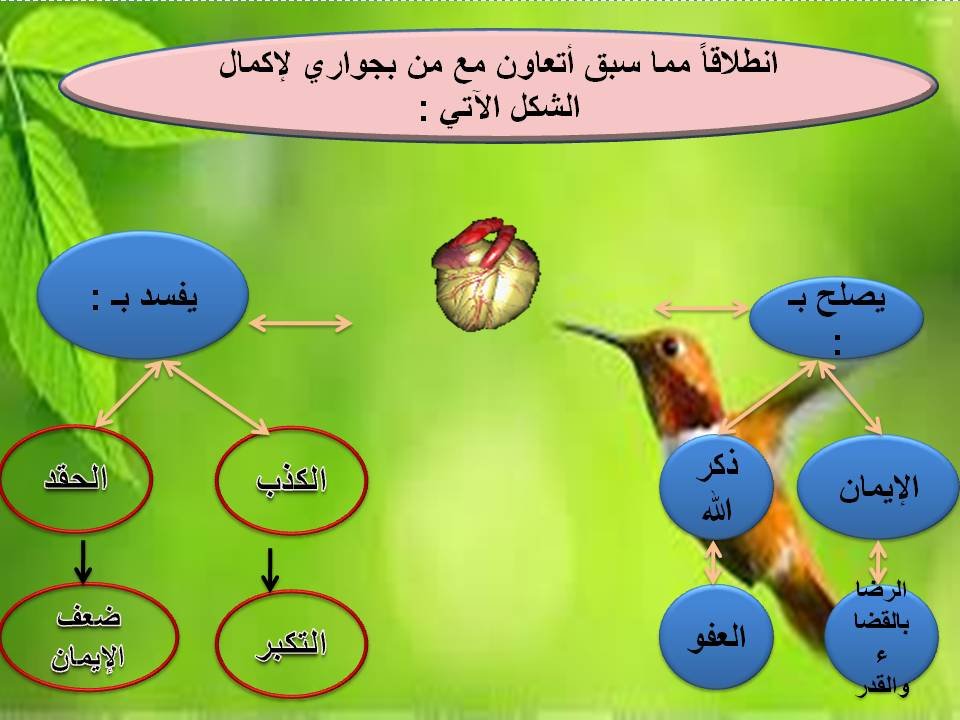 انطلاقاً مما سبق أتعاون مع من بجواري لإكمال الشكل الآتي :

يصلح بـ :

الإيمان

ذكر الله

الرضا بالقضاء والقدر

العفو

يفسد بـ :

الكذب

الحقد

التكبر

ضعف الإيمان